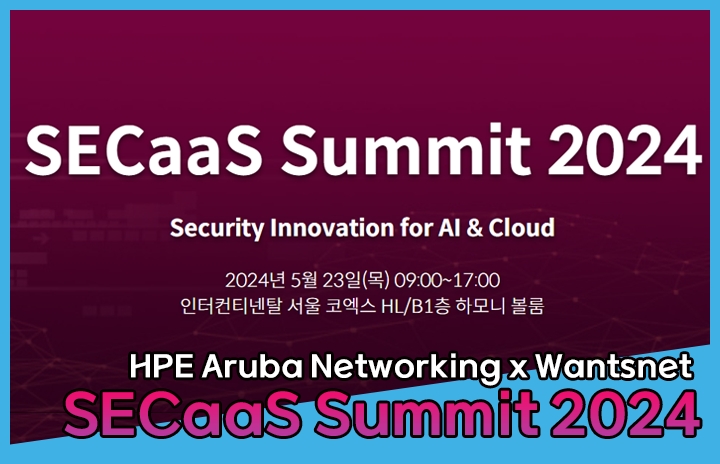 SECaaS Summit 2024

Security Innovation for AI & Cloud

2024년 5월 23일(목) 09:00~17:00
인터컨티넨탈 서울 코엑스 HL/B1층 하모니 볼룸

HPE Aruba Networking x Wantsnet
SECaaS Summit 2024